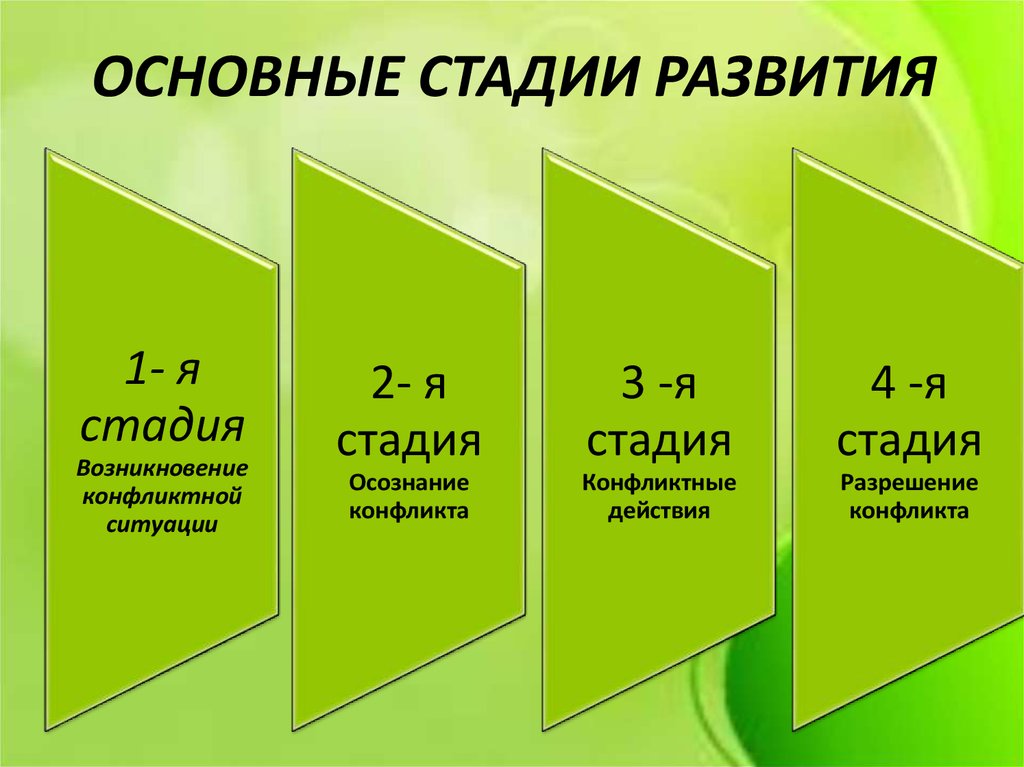 ОСНОВНЫЕ СТАДИИ РАЗВИТИЯ

1- я стадия
Возникновение конфликтной ситуации

2- я стадия
Осознание конфликта

3 -я стадия
Конфликтные действия

4 -я стадия
Разрешение конфликта